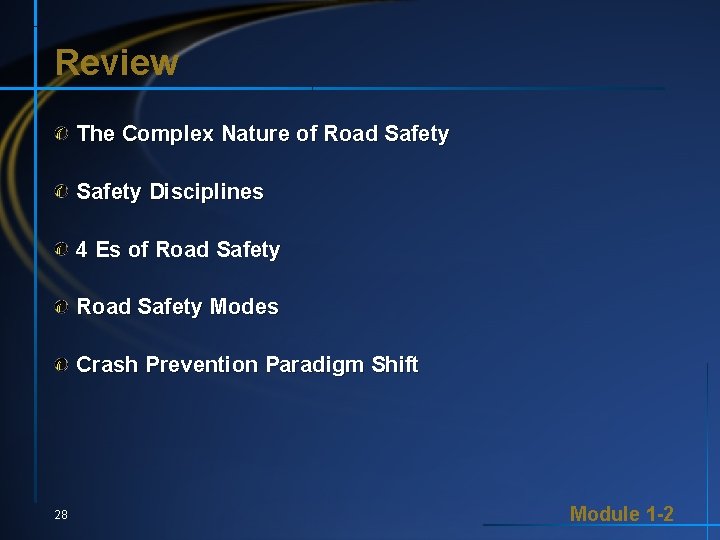 Review

The Complex Nature of Road Safety

Safety Disciplines

4 Es of Road Safety

Road Safety Modes

Crash Prevention Paradigm Shift

28

Module 1-2